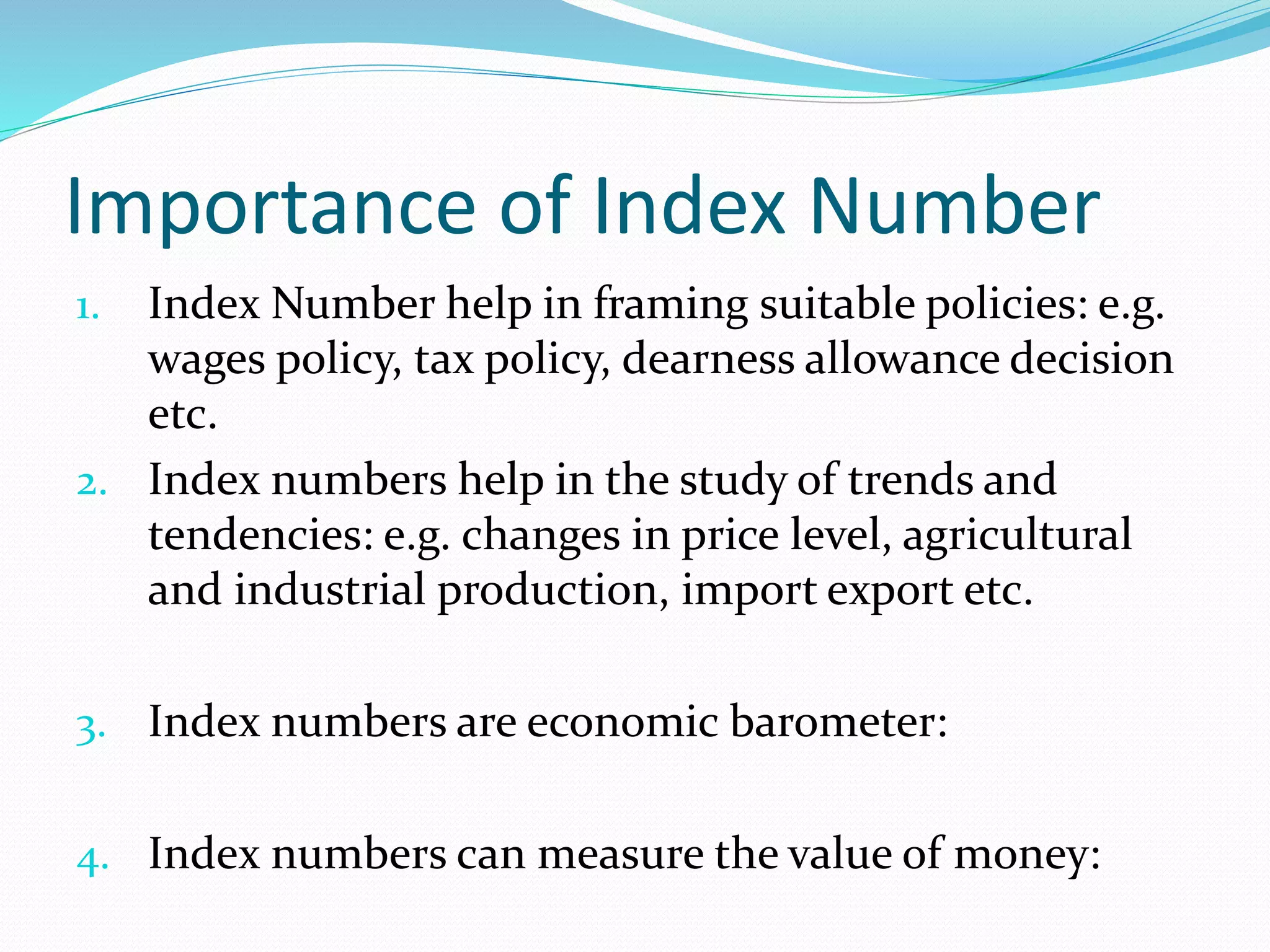 Importance of Index Number

1. Index Number help in framing suitable policies: e.g. wages policy, tax policy, dearness allowance decision etc.
2. Index numbers help in the study of trends and tendencies: e.g. changes in price level, agricultural and industrial production, import export etc.

3. Index numbers are economic barometer:

4. Index numbers can measure the value of money: